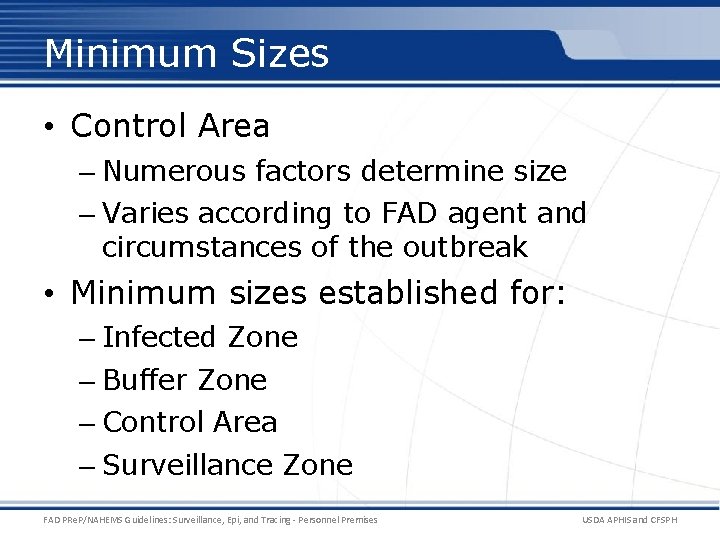 Minimum Sizes

• Control Area
– Numerous factors determine size
– Varies according to FAD agent and circumstances of the outbreak

• Minimum sizes established for:
– Infected Zone
– Buffer Zone
– Control Area
– Surveillance Zone

FAD PReP/NAHEMS Guidelines: Surveillance, Epi, and Tracing - Personnel Premises

USDA APHIS and CFSPH